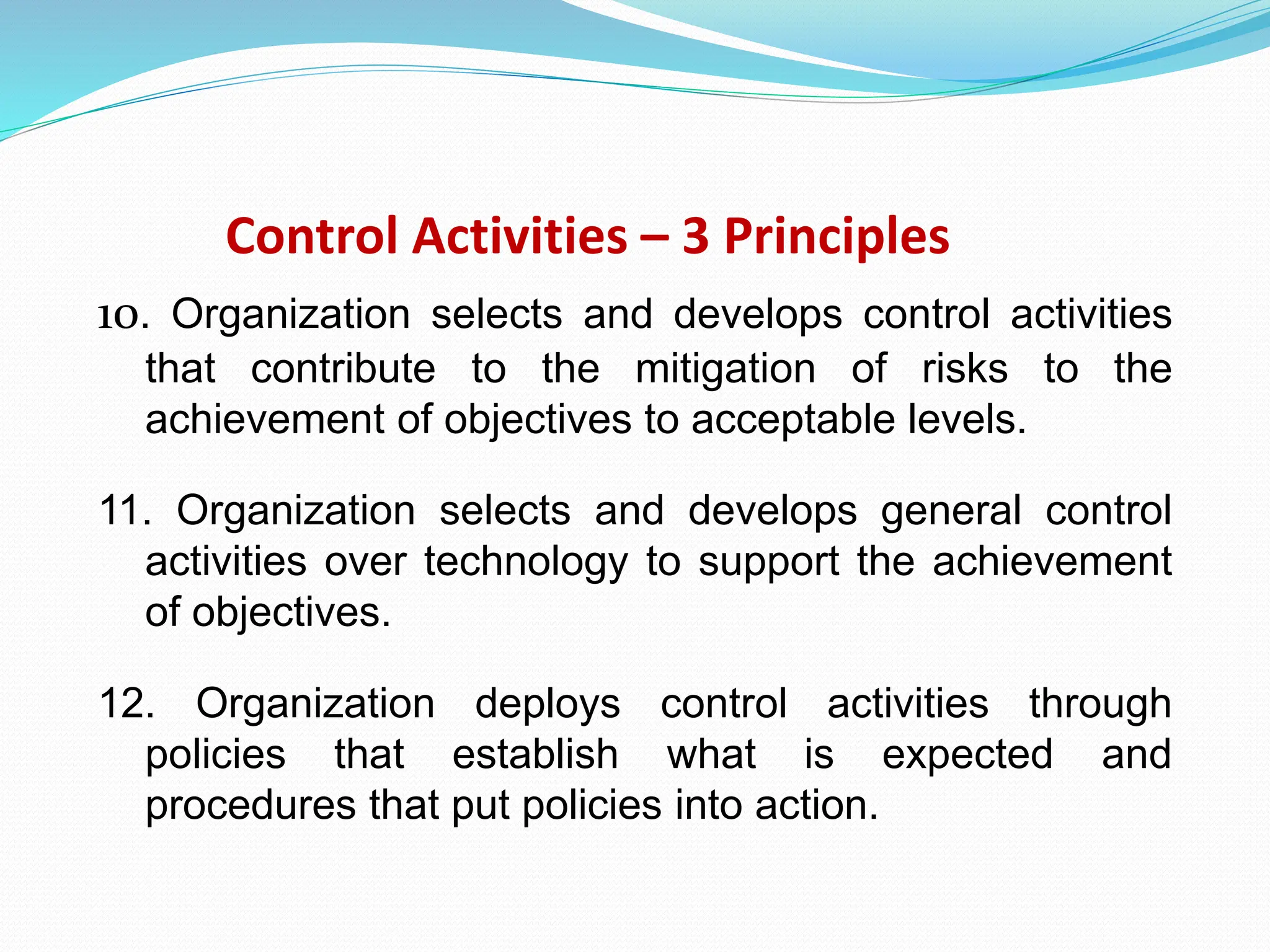 Control Activities – 3 Principles

10. Organization selects and develops control activities that contribute to the mitigation of risks to the achievement of objectives to acceptable levels.

11. Organization selects and develops general control activities over technology to support the achievement of objectives.

12. Organization deploys control activities through policies that establish what is expected and procedures that put policies into action.